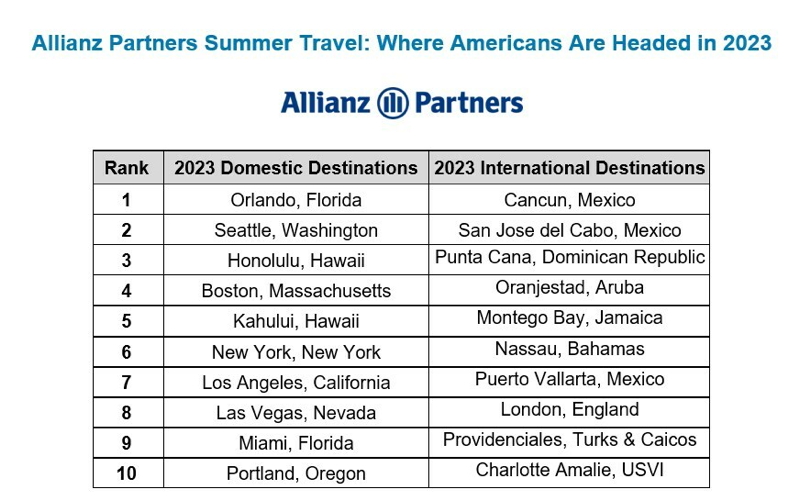 Allianz Partners Summer Travel: Where Americans Are Headed in 2023

Allianz Partners

| Rank | 2023 Domestic Destinations | 2023 International Destinations |
|---|---|---|
| 1 | Orlando, Florida | Cancun, Mexico |
| 2 | Seattle, Washington | San Jose del Cabo, Mexico |
| 3 | Honolulu, Hawaii | Punta Cana, Dominican Republic |
| 4 | Boston, Massachusetts | Oranjestad, Aruba |
| 5 | Kahului, Hawaii | Montego Bay, Jamaica |
| 6 | New York, New York | Nassau, Bahamas |
| 7 | Los Angeles, California | Puerto Vallarta, Mexico |
| 8 | Las Vegas, Nevada | London, England |
| 9 | Miami, Florida | Providenciales, Turks & Caicos |
| 10 | Portland, Oregon | Charlotte Amalie, USVI |